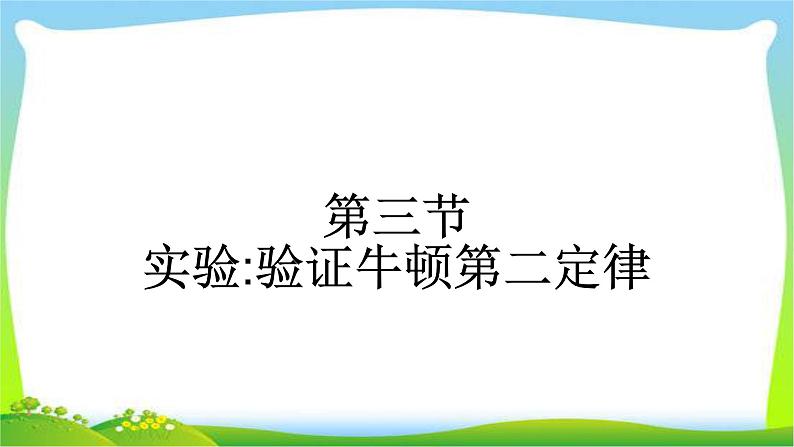 第三节
实验:验证牛顿第二定律